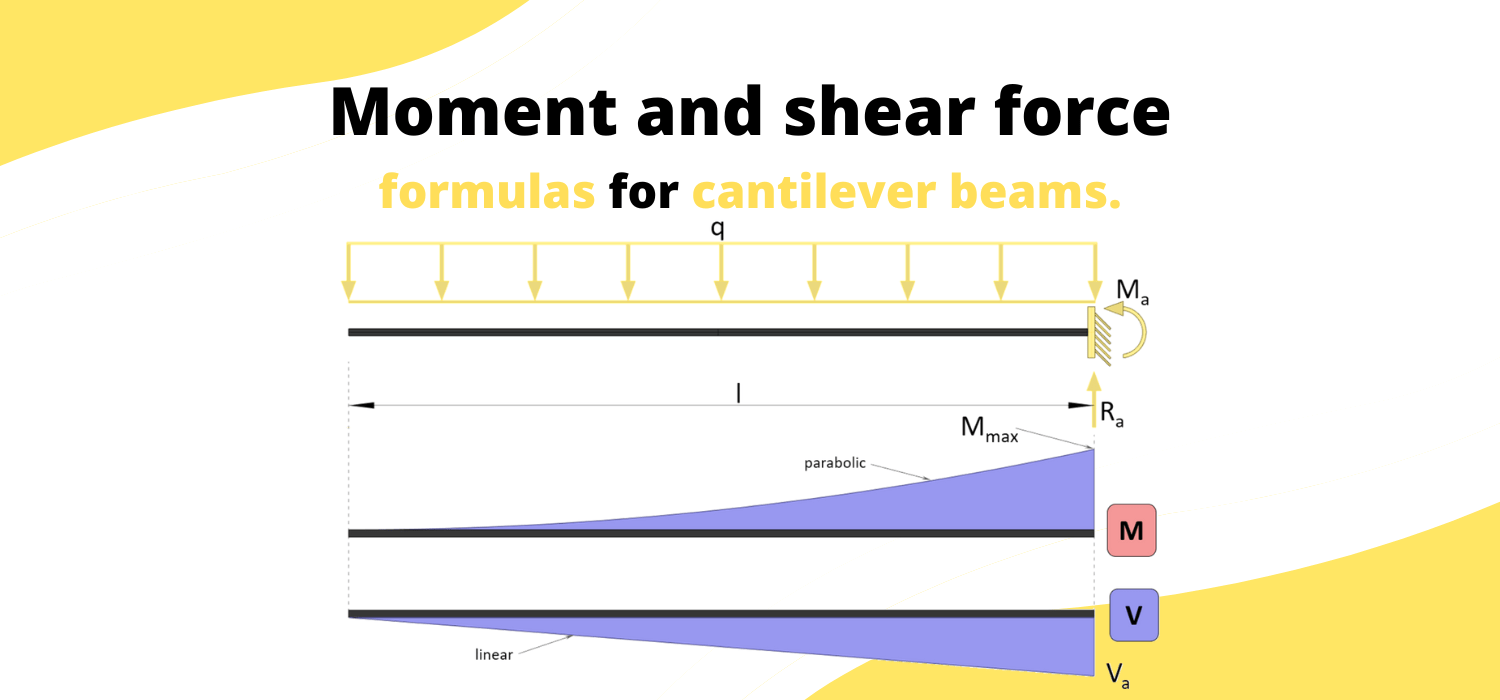 Moment and shear force

formulas for cantilever beams.

q

$M_a$

l

$R_a$

$M_{max}$

parabolic

M

V

linear

$V_a$